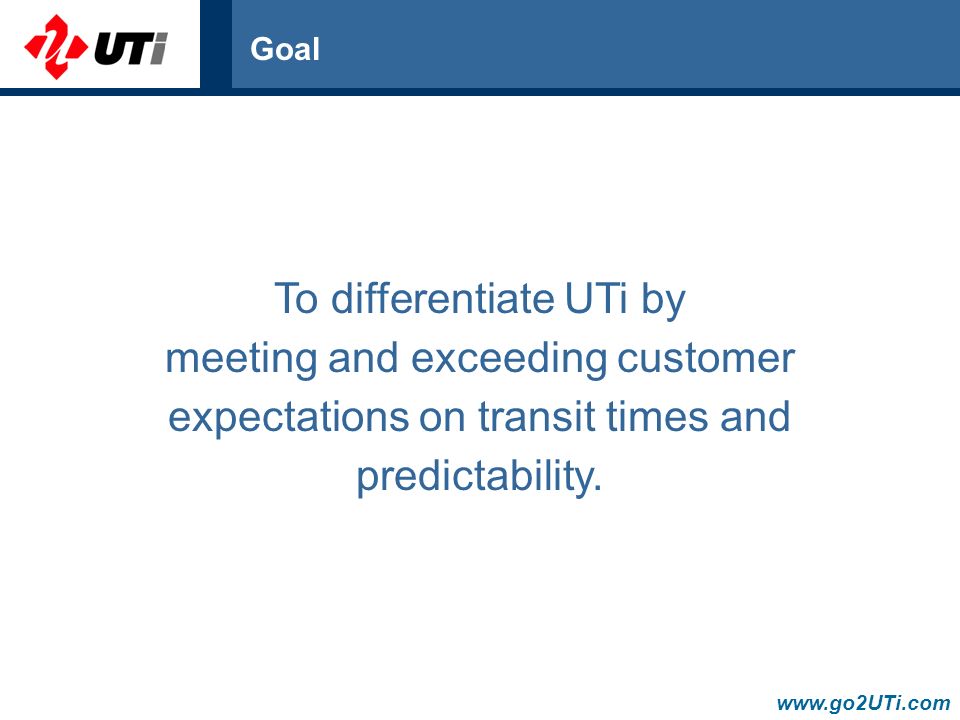 UTi

Goal

To differentiate UTi by meeting and exceeding customer expectations on transit times and predictability.

www.go2UTi.com